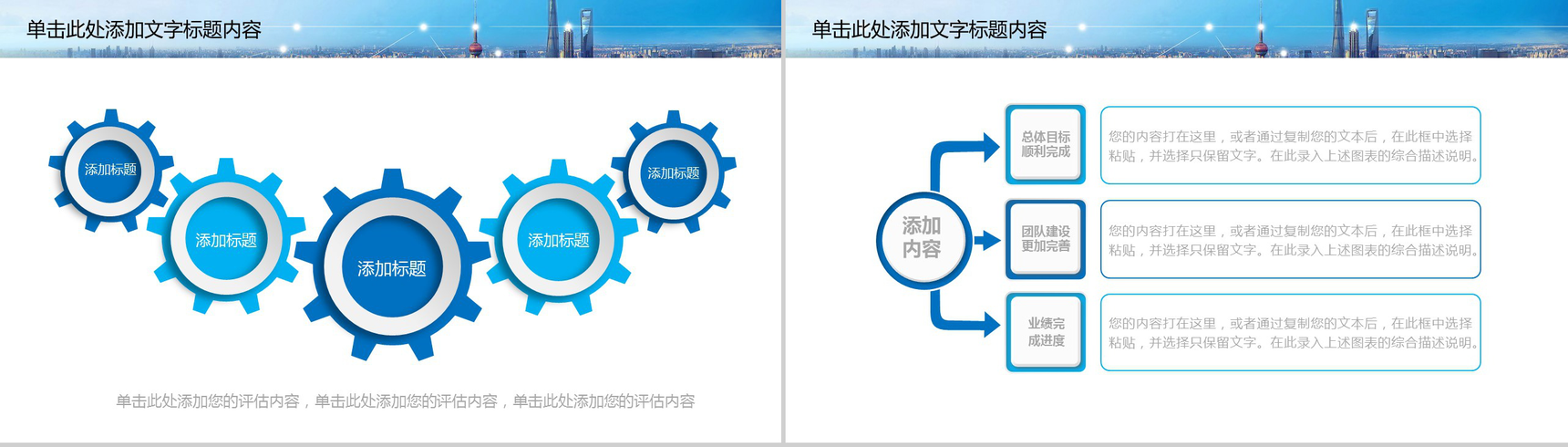 单击此处添加文字标题内容

添加标题

添加标题

添加标题

添加标题

添加标题

单击此处添加您的评估内容，单击此处添加您的评估内容，单击此处添加您的评估内容

单击此处添加文字标题内容

添加内容

总体目标顺利完成

您的内容打在这里，或者通过复制您的文本后，在此框中选择粘贴，并选择只保留文字。在此录入上述图表的综合描述说明。

团队建设更加完善

您的内容打在这里，或者通过复制您的文本后，在此框中选择粘贴，并选择只保留文字。在此录入上述图表的综合描述说明。

业绩完成进度

您的内容打在这里，或者通过复制您的文本后，在此框中选择粘贴，并选择只保留文字。在此录入上述图表的综合描述说明。